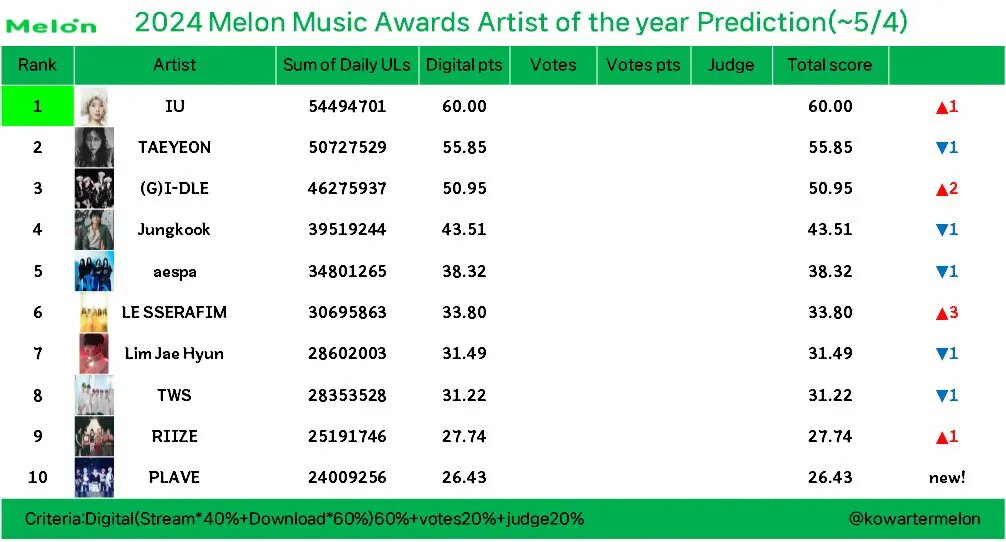 Melon 2024 Melon Music Awards Artist of the year Prediction(~5/4)

| Rank | Artist | Sum of Daily ULs | Digital pts | Votes | Votes pts | Judge | Total score | |
|---|---|---|---|---|---|---|---|---|
| 1 | IU | 54494701 | 60.00 | | | | 60.00 | ▲1 |
| 2 | TAEYEON | 50727529 | 55.85 | | | | 55.85 | ▼1 |
| 3 | (G)I-DLE | 46275937 | 50.95 | | | | 50.95 | ▲2 |
| 4 | Jungkook | 39519244 | 43.51 | | | | 43.51 | ▼1 |
| 5 | aespa | 34801265 | 38.32 | | | | 38.32 | ▼1 |
| 6 | LE SSERAFIM | 30695863 | 33.80 | | | | 33.80 | ▲3 |
| 7 | Lim Jae Hyun | 28602003 | 31.49 | | | | 31.49 | ▼1 |
| 8 | TWS | 28353528 | 31.22 | | | | 31.22 | ▼1 |
| 9 | RIIZE | 25191746 | 27.74 | | | | 27.74 | ▲1 |
| 10 | PLAVE | 24009256 | 26.43 | | | | 26.43 | new! |

Criteria:Digital(Stream*40%+Download*60%)60%+votes20%+judge20%

@kowartermelon